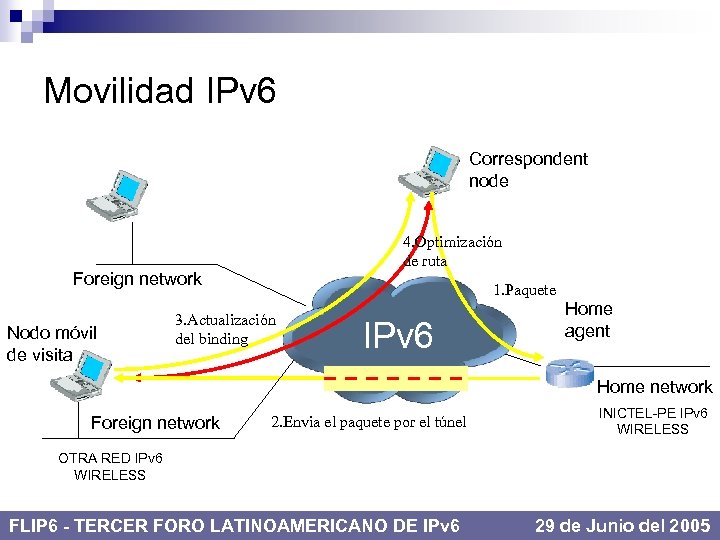 Movilidad IPv6

Correspondent node

4.Optimización de ruta

Foreign network

1.Paquete

Home agent

3.Actualización del binding

Nodo móvil de visita

IPv6

Home network

INICTEL-PE IPv6 WIRELESS

Foreign network

2.Envia el paquete por el túnel

OTRA RED IPv6 WIRELESS

FLIP6 - TERCER FORO LATINOAMERICANO DE IPv6

29 de Junio del 2005